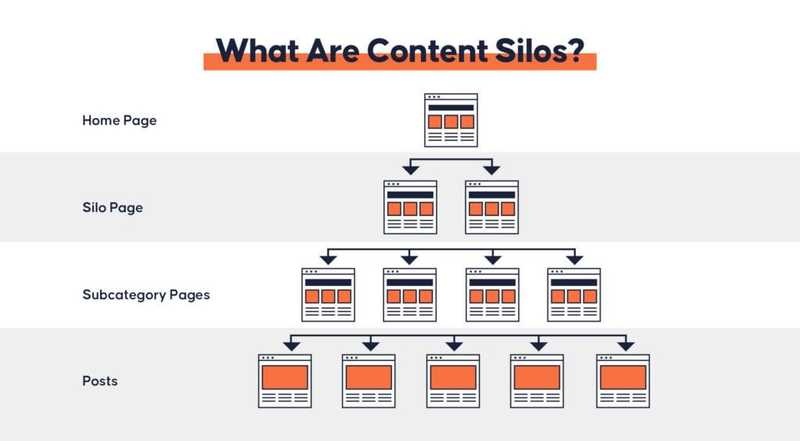 What Are Content Silos?

Home Page

Silo Page

Subcategory Pages

Posts